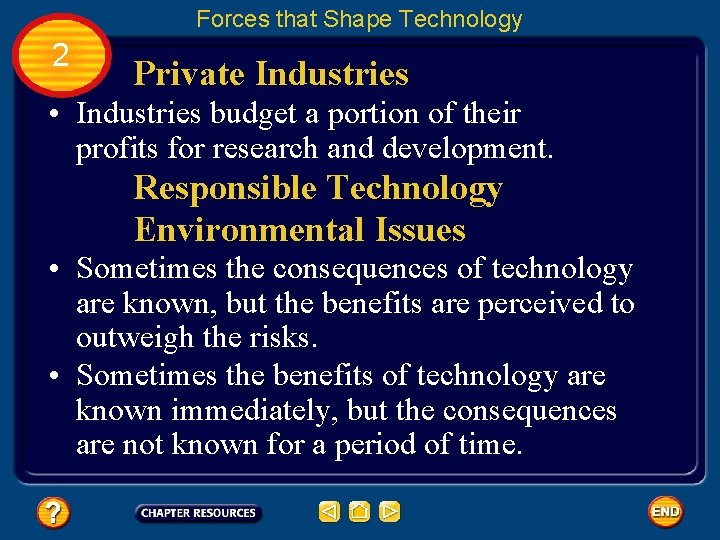 Forces that Shape Technology

2

Private Industries

• Industries budget a portion of their profits for research and development.

Responsible Technology

Environmental Issues

• Sometimes the consequences of technology are known, but the benefits are perceived to outweigh the risks.

• Sometimes the benefits of technology are known immediately, but the consequences are not known for a period of time.

?

CHAPTER RESOURCES

END